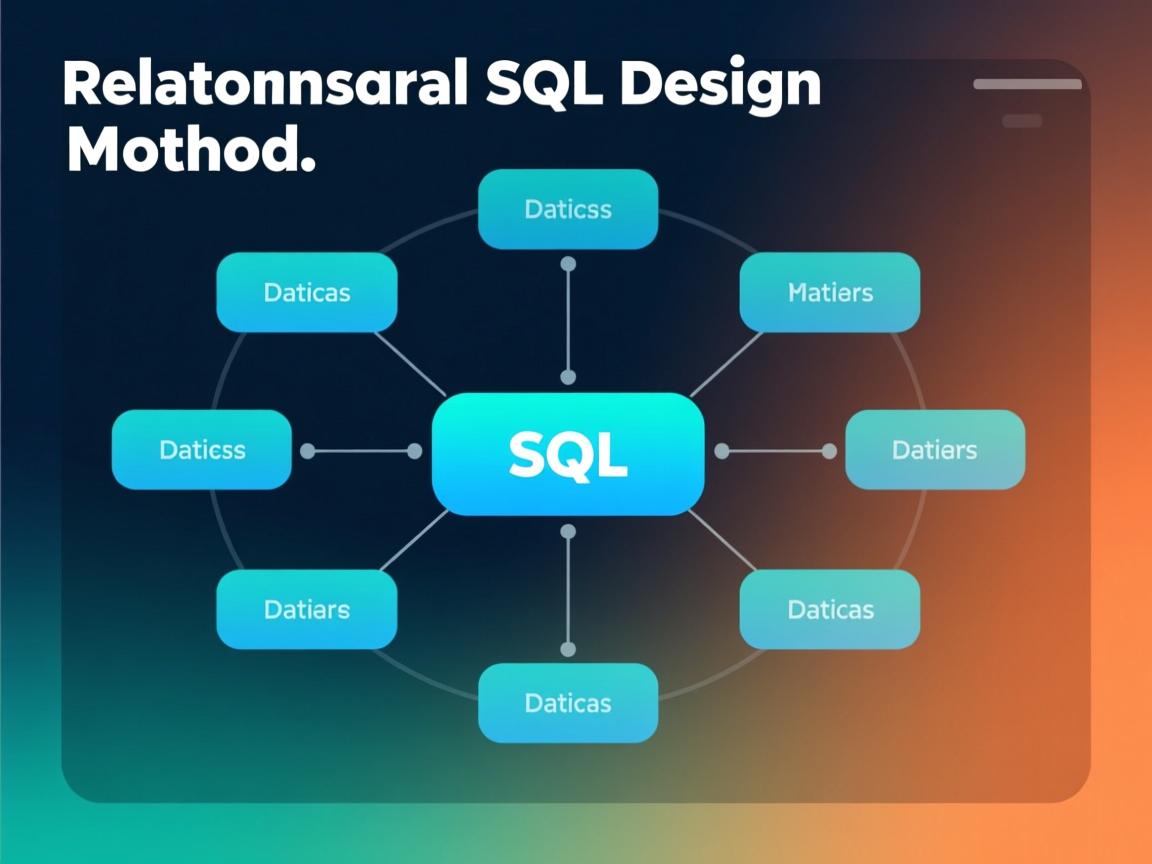 Relatonnsaral SQL Design Mothod.

Daticss

Daticas

Matiers

Daticss

SQL

Datiers

Datiars

Daticas

Daticas